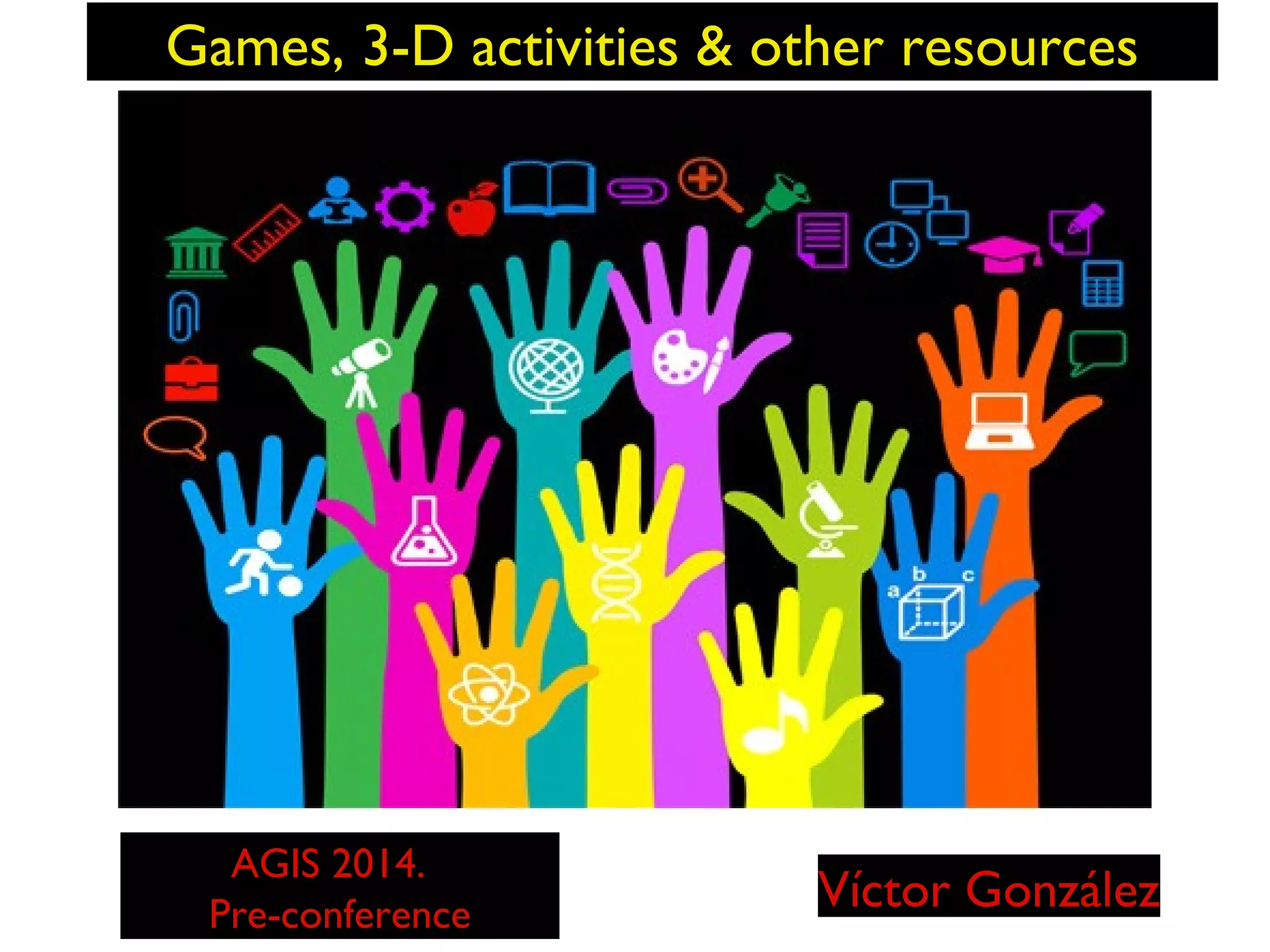 Games, 3-D activities & other resources

a b c

AGIS 2014.
Pre-conference

Víctor González